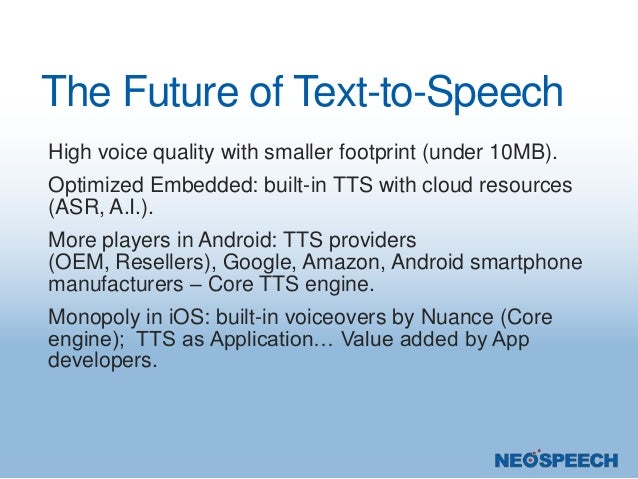 The Future of Text-to-Speech

High voice quality with smaller footprint (under 10MB).

Optimized Embedded: built-in TTS with cloud resources (ASR, A.I.).

More players in Android: TTS providers (OEM, Resellers), Google, Amazon, Android smartphone manufacturers – Core TTS engine.

Monopoly in iOS: built-in voiceovers by Nuance (Core engine); TTS as Application… Value added by App developers.

NEOSPEECH